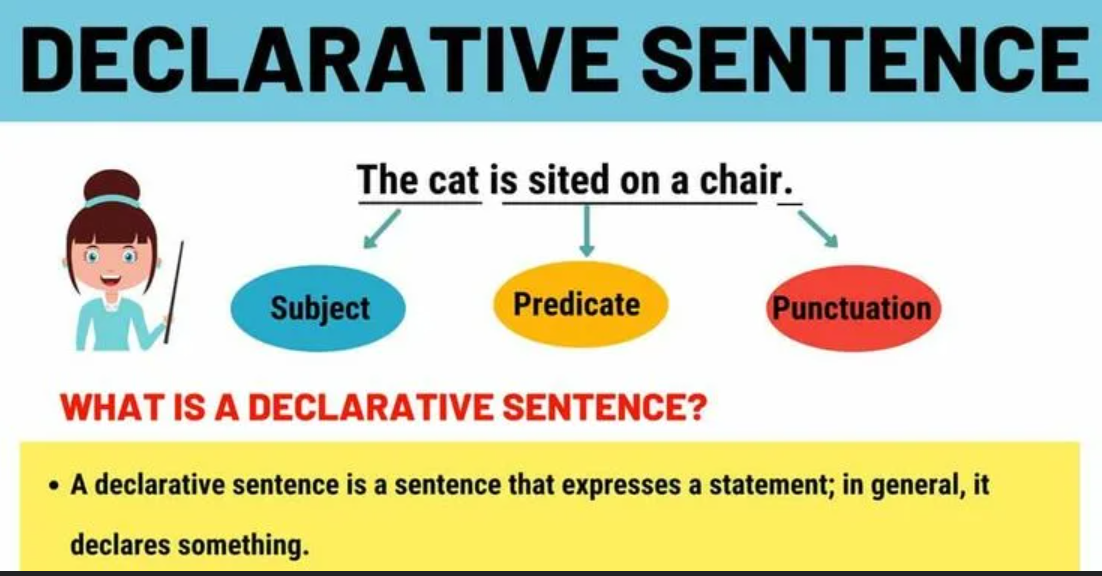 DECLARATIVE SENTENCE

The cat is sited on a chair.

Subject

Predicate

Punctuation

WHAT IS A DECLARATIVE SENTENCE?

• A declarative sentence is a sentence that expresses a statement; in general, it declares something.